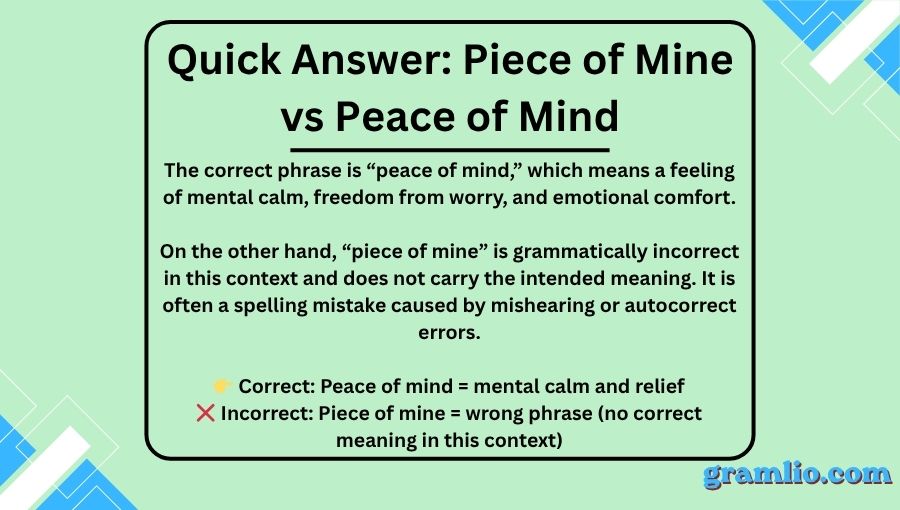 Quick Answer: Piece of Mine vs Peace of Mind

The correct phrase is “peace of mind,” which means a feeling of mental calm, freedom from worry, and emotional comfort.

On the other hand, “piece of mine” is grammatically incorrect in this context and does not carry the intended meaning. It is often a spelling mistake caused by mishearing or autocorrect errors.

👉 Correct: Peace of mind = mental calm and relief
❌ Incorrect: Piece of mine = wrong phrase (no correct meaning in this context)

gramlio.com